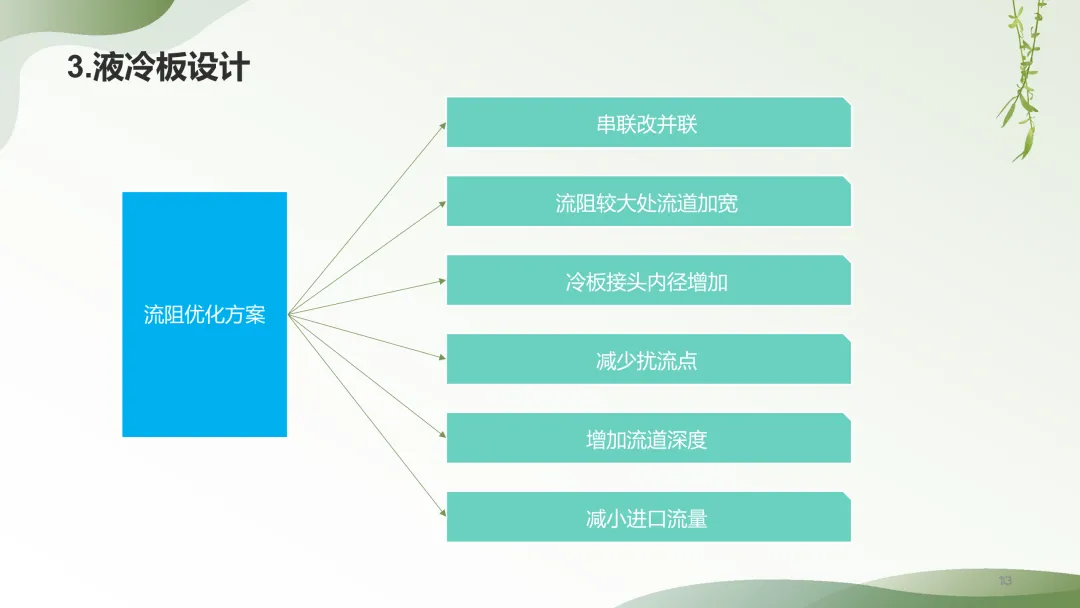 3.液冷板设计

流阻优化方案

串联改并联

流阻较大处流道加宽

冷板接头内径增加

减少扰流点

增加流道深度

减小进口流量

13